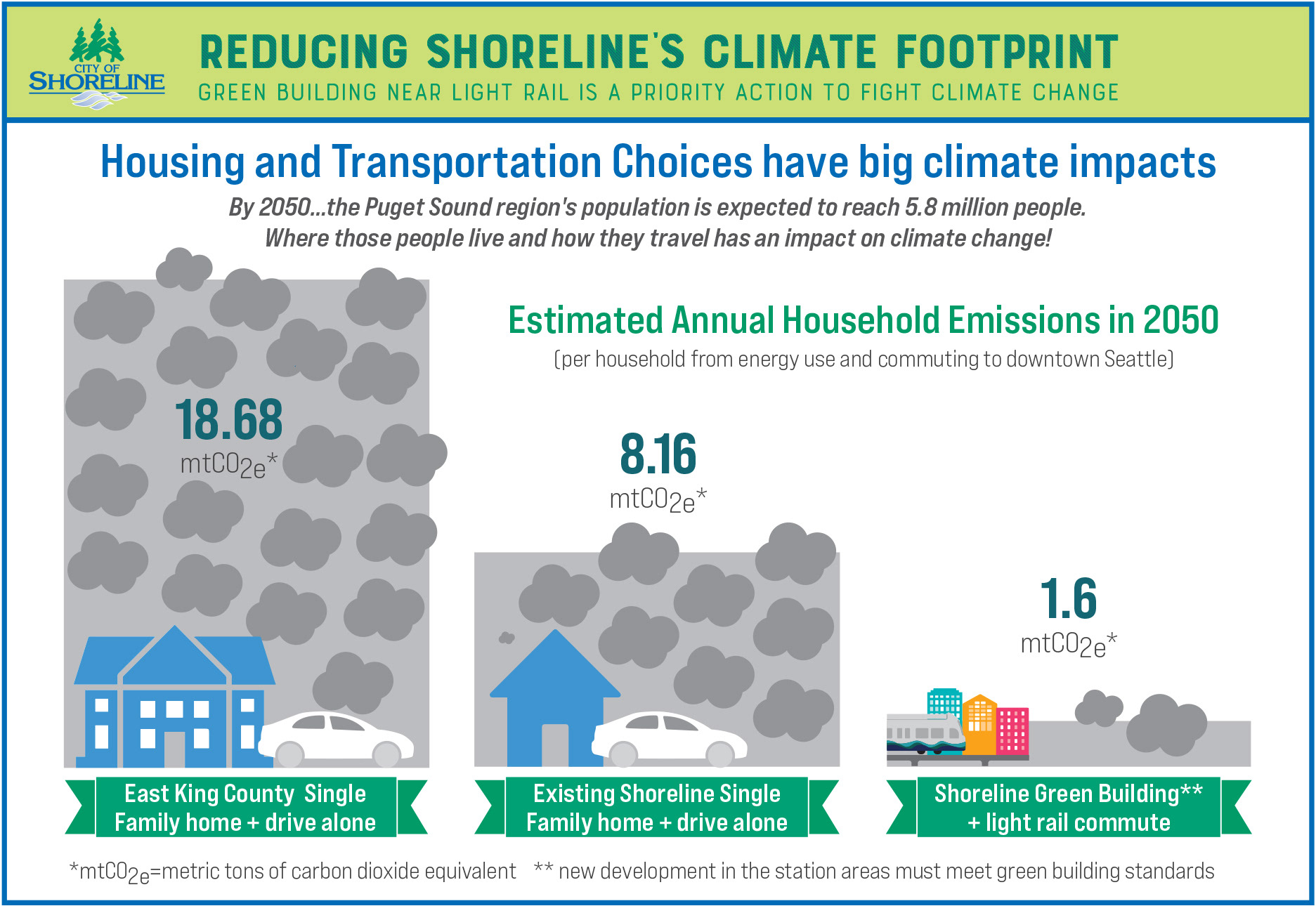 CITY OF SHORELINE

REDUCING SHORELINE'S CLIMATE FOOTPRINT
GREEN BUILDING NEAR LIGHT RAIL IS A PRIORITY ACTION TO FIGHT CLIMATE CHANGE

Housing and Transportation Choices have big climate impacts

By 2050...the Puget Sound region's population is expected to reach 5.8 million people. Where those people live and how they travel has an impact on climate change!

Estimated Annual Household Emissions in 2050
(per household from energy use and commuting to downtown Seattle)

18.68 $mtCO_{2e}$*

8.16 $mtCO_{2e}$*

1.6 $mtCO_{2e}$*

East King County Single Family home + drive alone

Existing Shoreline Single Family home + drive alone

Shoreline Green Building** + light rail commute

*$mtCO_{2e}$=metric tons of carbon dioxide equivalent ** new development in the station areas must meet green building standards